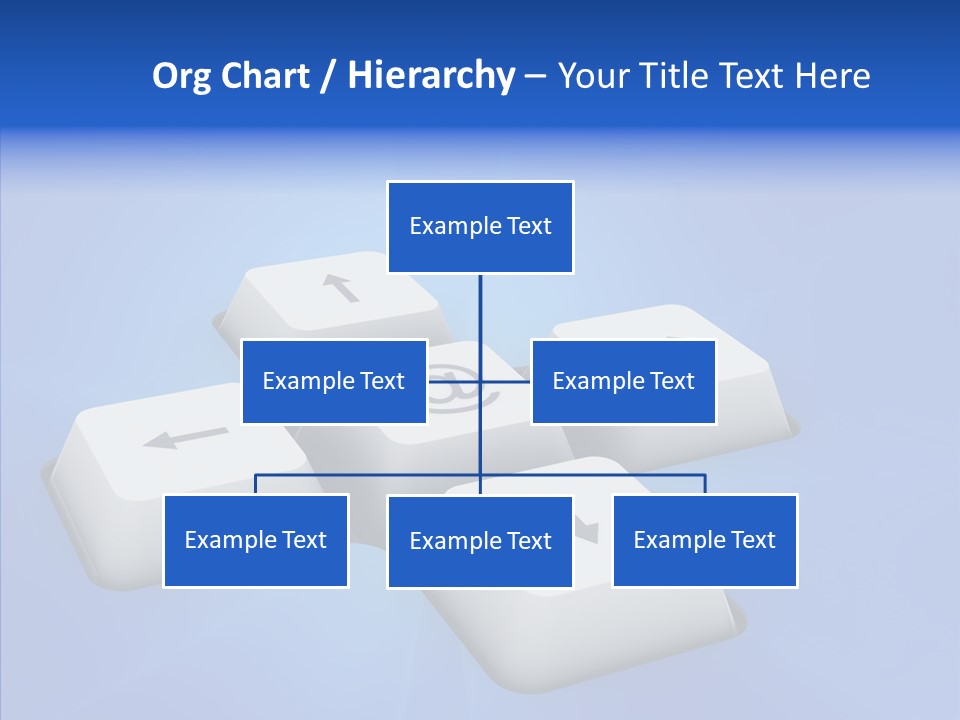 Org Chart / Hierarchy – Your Title Text Here

Example Text

Example Text

Example Text

Example Text

Example Text

Example Text